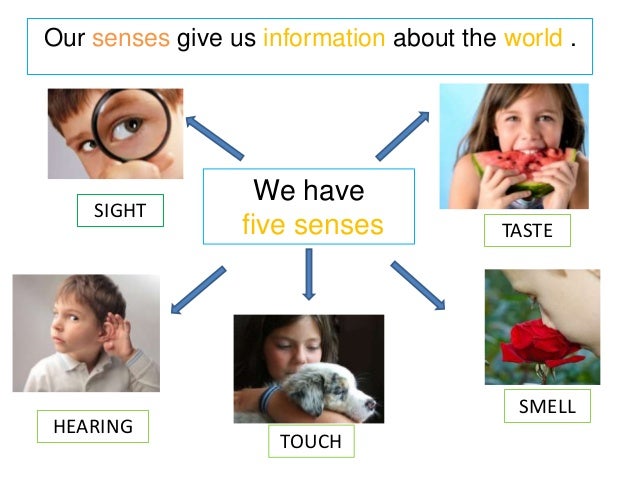 Our senses give us information about the world .

We have five senses

SIGHT

TASTE

HEARING

TOUCH

SMELL